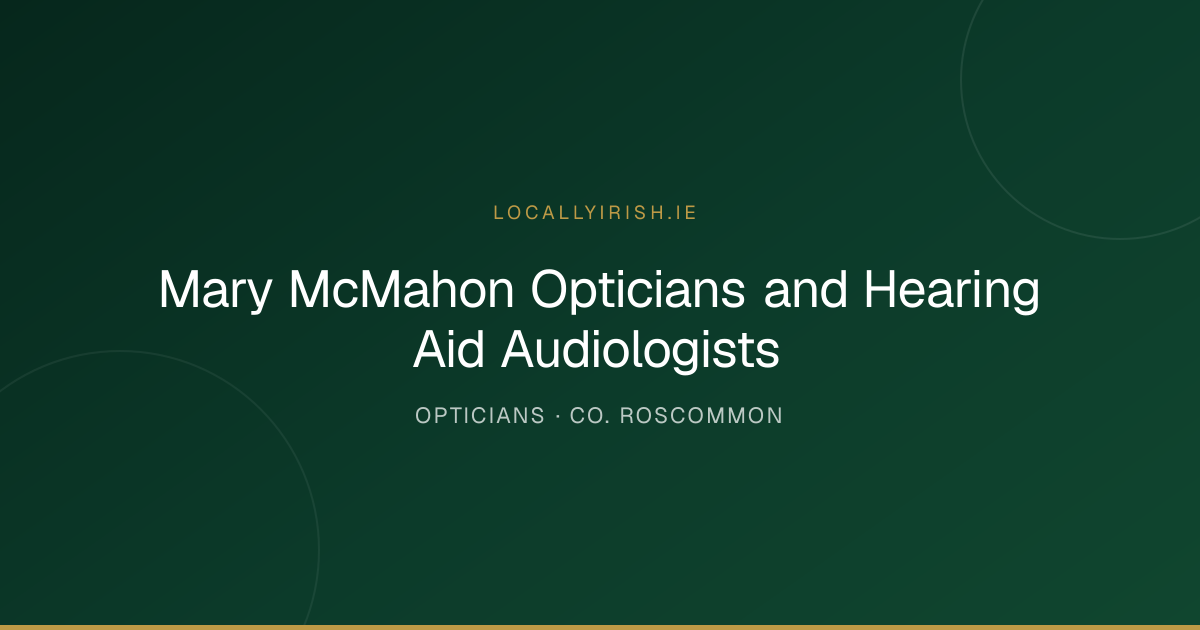 LOCALLYIRISH.IE

Mary McMahon Opticians and Hearing Aid Audiologists

OPTICIANS · CO. ROSCOMMON